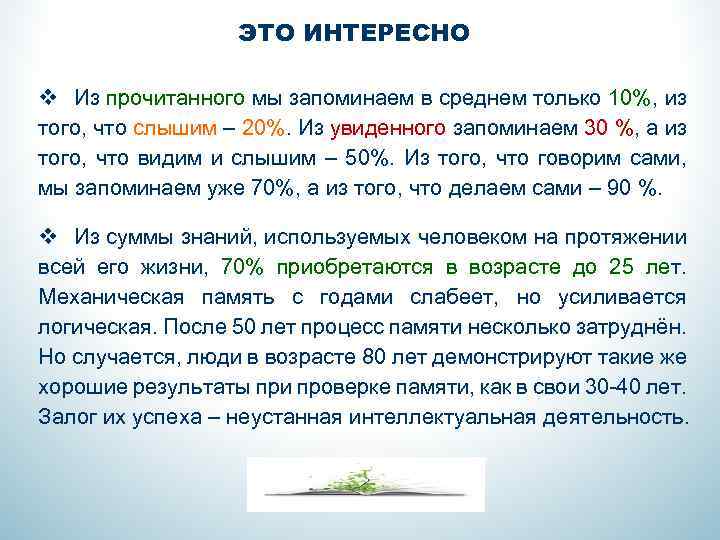 ЭТО ИНТЕРЕСНО

❖ Из прочитанного мы запоминаем в среднем только 10%, из того, что слышим – 20%. Из увиденного запоминаем 30 %, а из того, что видим и слышим – 50%. Из того, что говорим сами, мы запоминаем уже 70%, а из того, что делаем сами – 90 %.

❖ Из суммы знаний, используемых человеком на протяжении всей его жизни, 70% приобретаются в возрасте до 25 лет. Механическая память с годами слабеет, но усиливается логическая. После 50 лет процесс памяти несколько затруднён. Но случается, люди в возрасте 80 лет демонстрируют такие же хорошие результаты при проверке памяти, как в свои 30-40 лет. Залог их успеха – неустанная интеллектуальная деятельность.